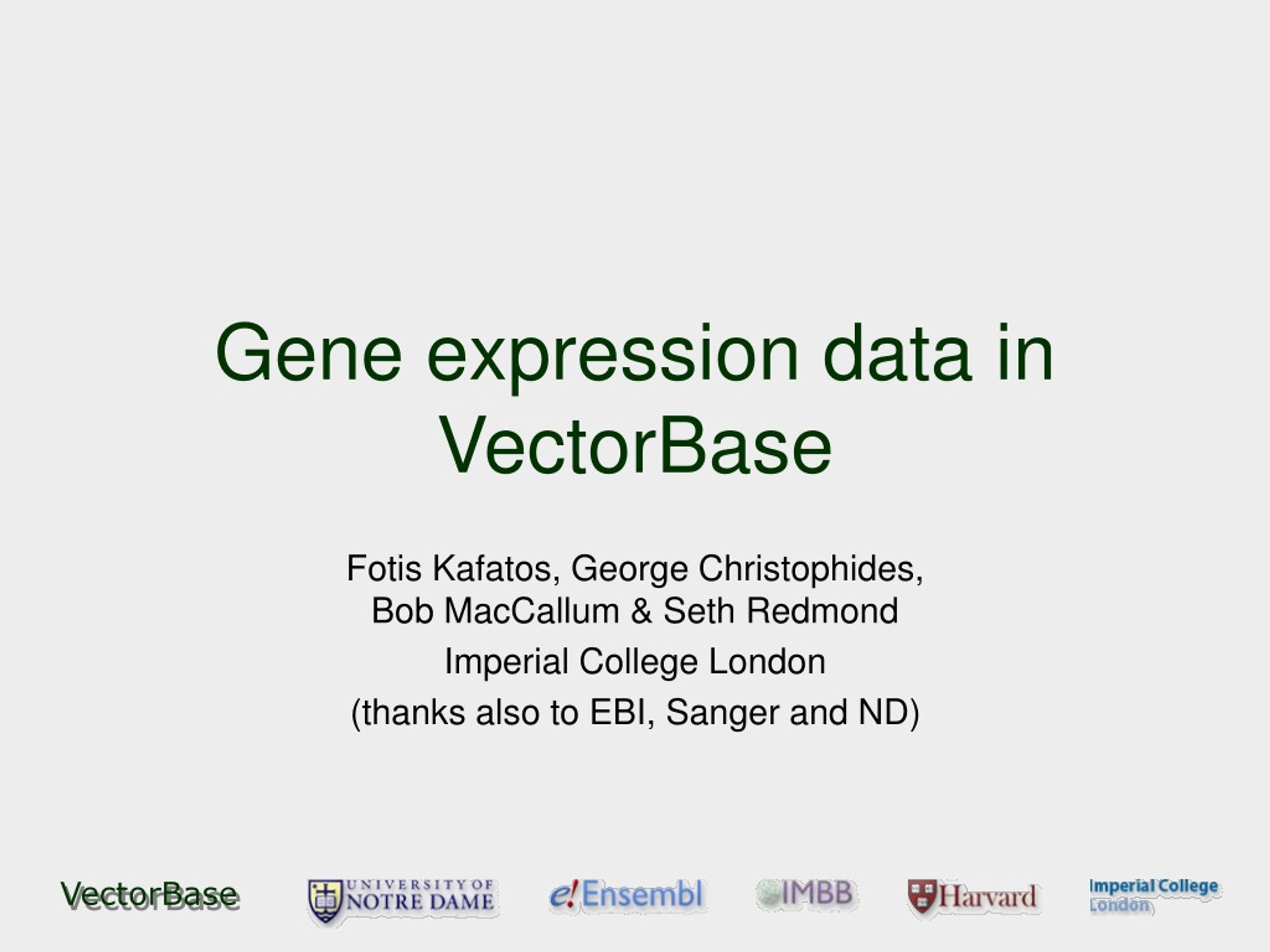 Gene expression data in VectorBase

Fotis Kafatos, George Christophides, Bob MacCallum & Seth Redmond

Imperial College London

(thanks also to EBI, Sanger and ND)

VectorBase UNIVERSITY OF NOTRE DAME e! Ensembl IMBB Harvard Imperial College London